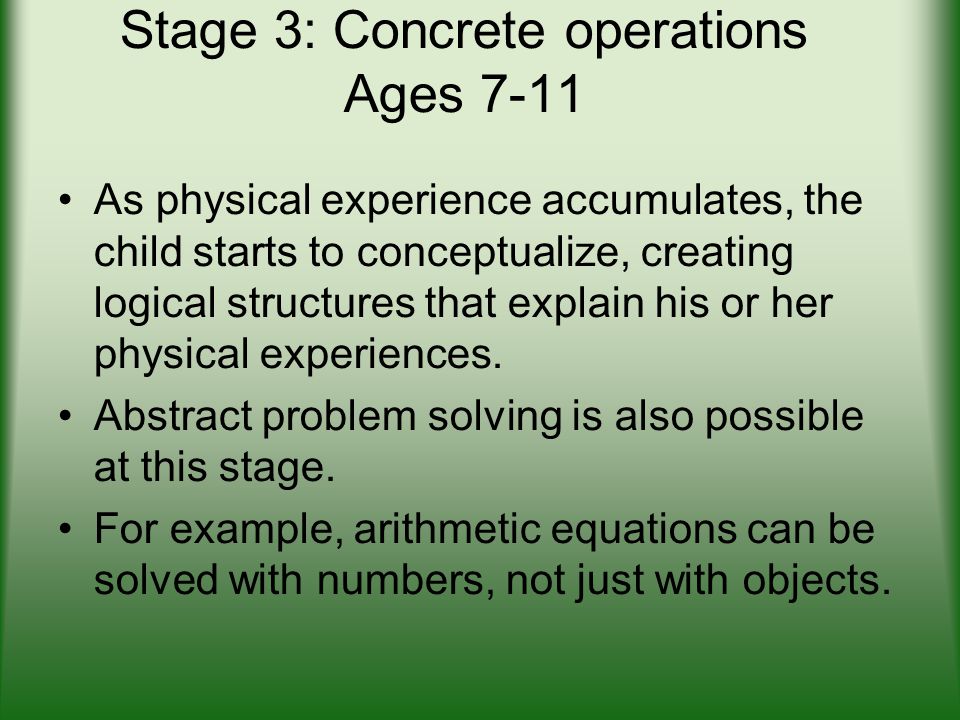 Stage 3: Concrete operations
Ages 7-11

• As physical experience accumulates, the child starts to conceptualize, creating logical structures that explain his or her physical experiences.

• Abstract problem solving is also possible at this stage.

• For example, arithmetic equations can be solved with numbers, not just with objects.